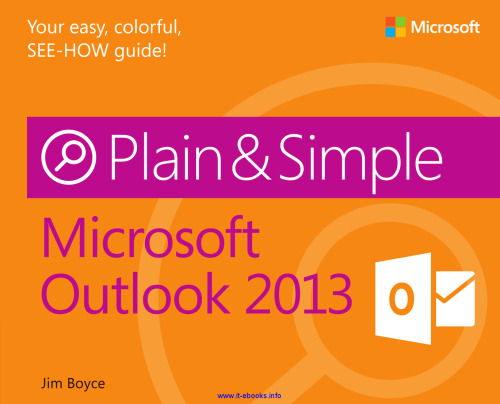 Your easy, colorful, SEE-HOW guide!

Microsoft

Plain & Simple

Microsoft Outlook 2013

O

Jim Boyce

www.it-ebooks.info